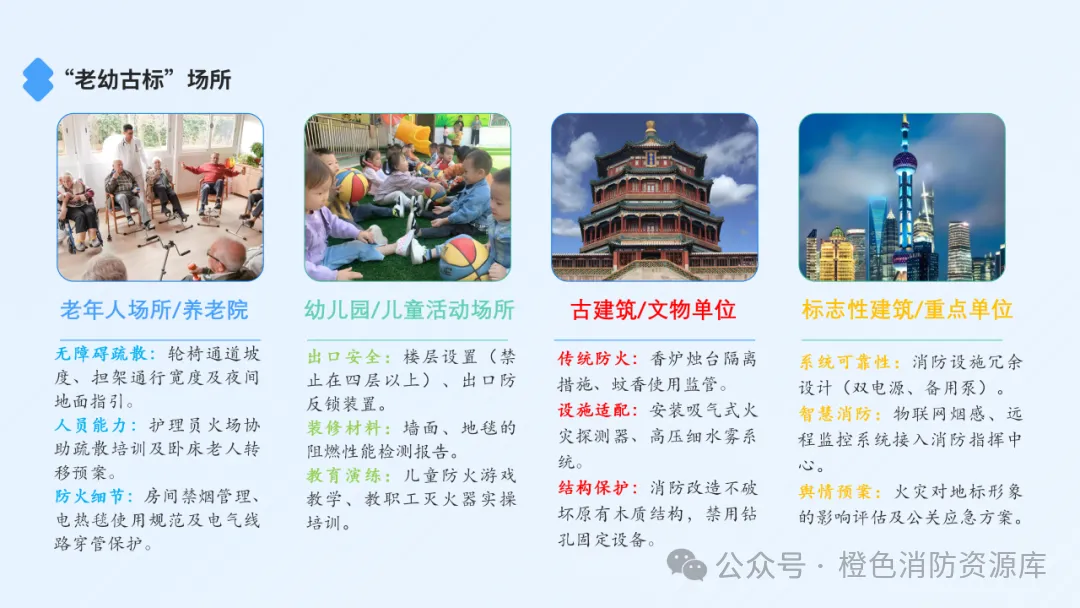 “老幼古标”场所

老年人场所/养老院

无障碍疏散：轮椅通道坡度、担架通行宽度及夜间地面指引。
人员能力：护理员火场协助疏散培训及卧床老人转移预案。
防火细节：房间禁烟管理、电热毯使用规范及电气线路穿管保护。

幼儿园/儿童活动场所

出口安全：楼层设置（禁止在四层以上）、出口防反锁装置。
装修材料：墙面、地毯的阻燃性能检测报告。
教育演练：儿童防火游戏教学、教职工灭火器实操培训。

古建筑/文物单位

传统防火：香炉烛台隔离措施、蚊香使用监管。
设施适配：安装吸气式火灾探测器、高压细水雾系统。
结构保护：消防改造不破坏原有木质结构，禁用钻孔固定设备。

标志性建筑/重点单位

系统可靠性：消防设施冗余设计（双电源、备用泵）。
智慧消防：物联网烟感、远程监控系统接入消防指挥中心。
舆情预案：火灾对地标形象的影响评估及公关应急方案。

公众号 · 橙色消防资源库